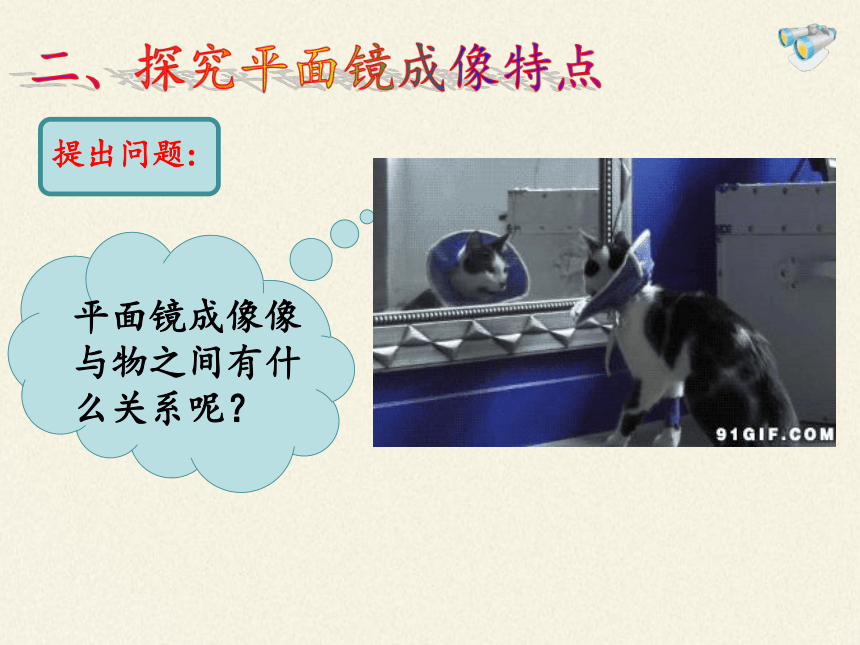 二、探究平面镜成像特点

提出问题:

平面镜成像像与物之间有什么关系呢?

91GIF.COM